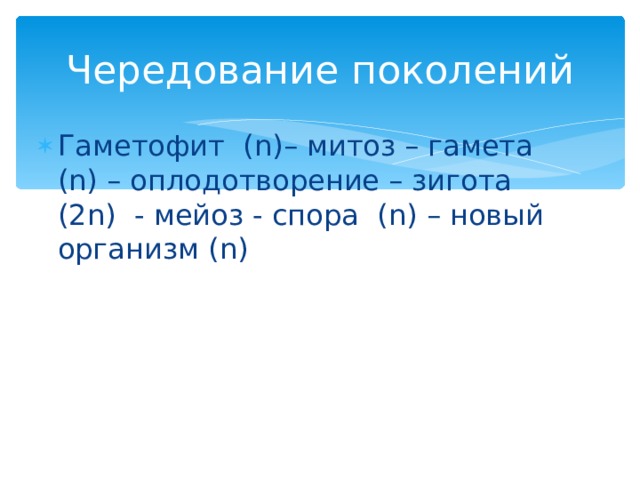 Чередование поколений

Гаметофит (n)– митоз – гамета (n) – оплодотворение – зигота (2n) - мейоз - спора (n) – новый организм (n)